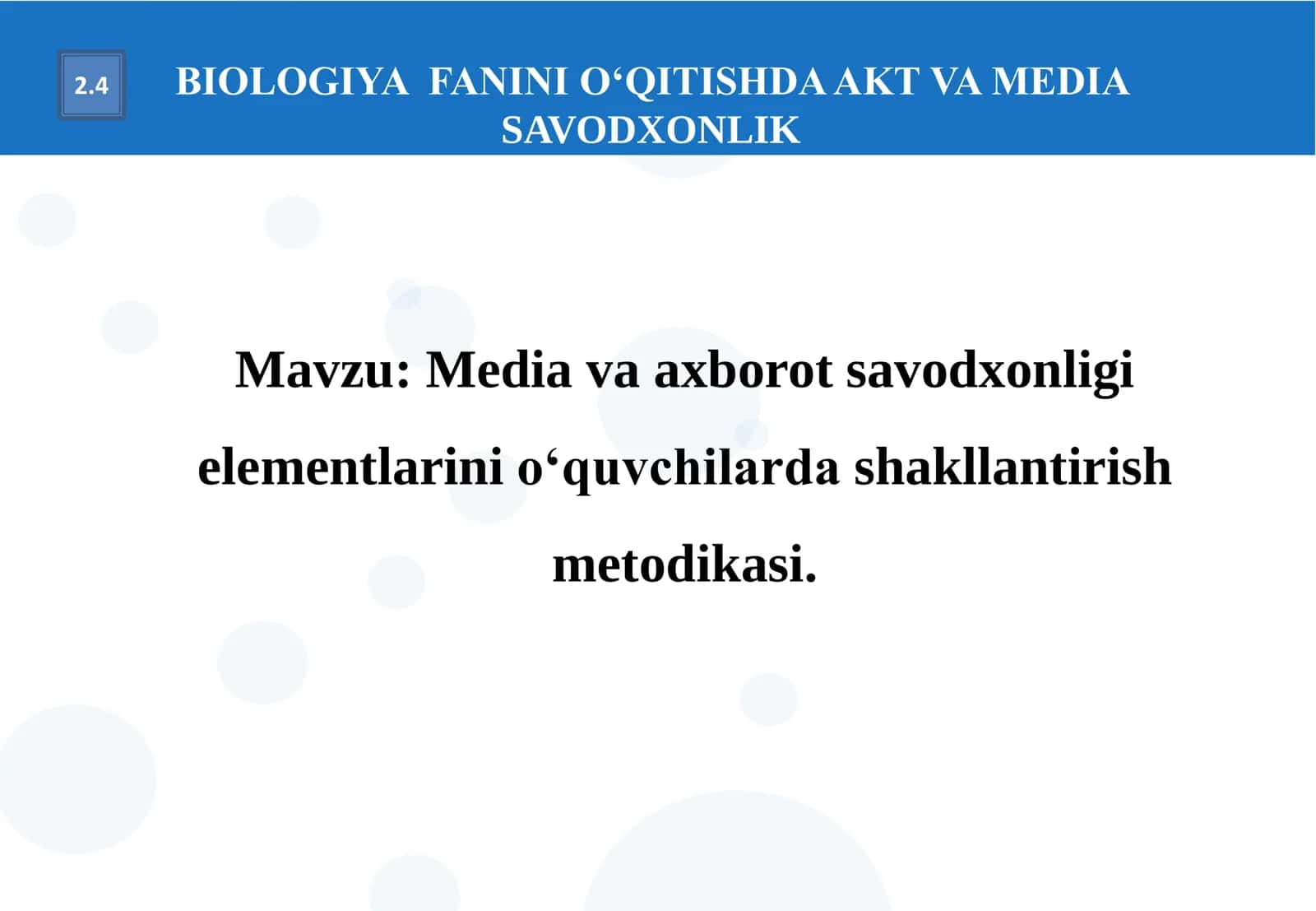 2.4

BIOLOGIYA FANINI O‘QITISHDA AKT VA MEDIA SAVODXONLIK

Mavzu: Media va axborot savodxonligi elementlarini o‘quvchilarda shakllantirish metodikasi.